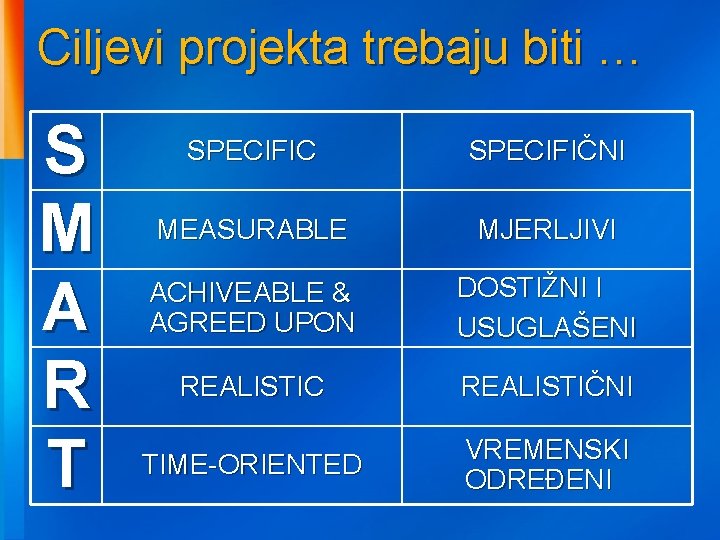 Ciljevi projekta trebaju biti …

| S | SPECIFIC | SPECIFIČNI |
|---|---|---|
| M | MEASURABLE | MJERLJIVI |
| A | ACHIVEABLE & AGREED UPON | DOSTIŽNI I USUGLAŠENI |
| R | REALISTIC | REALISTIČNI |
| T | TIME-ORIENTED | VREMENSKI ODREĐENI |